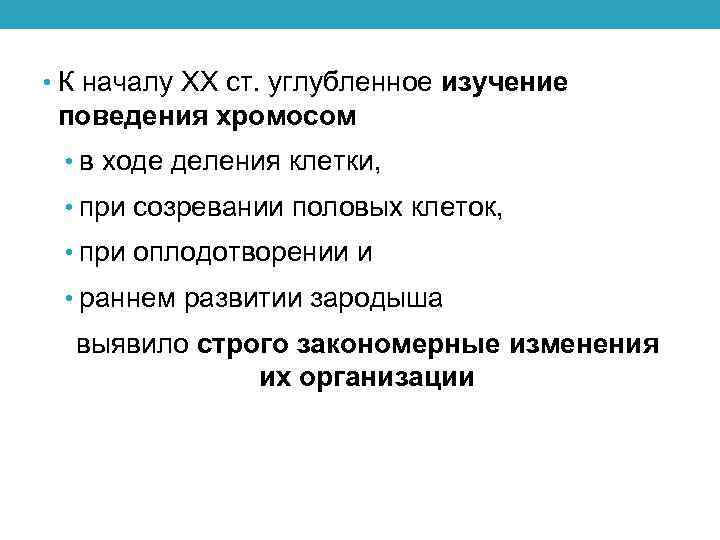 • К началу XX ст. углубленное изучение поведения хромосом

• в ходе деления клетки,

• при созревании половых клеток,

• при оплодотворении и

• раннем развитии зародыша

выявило строго закономерные изменения их организации